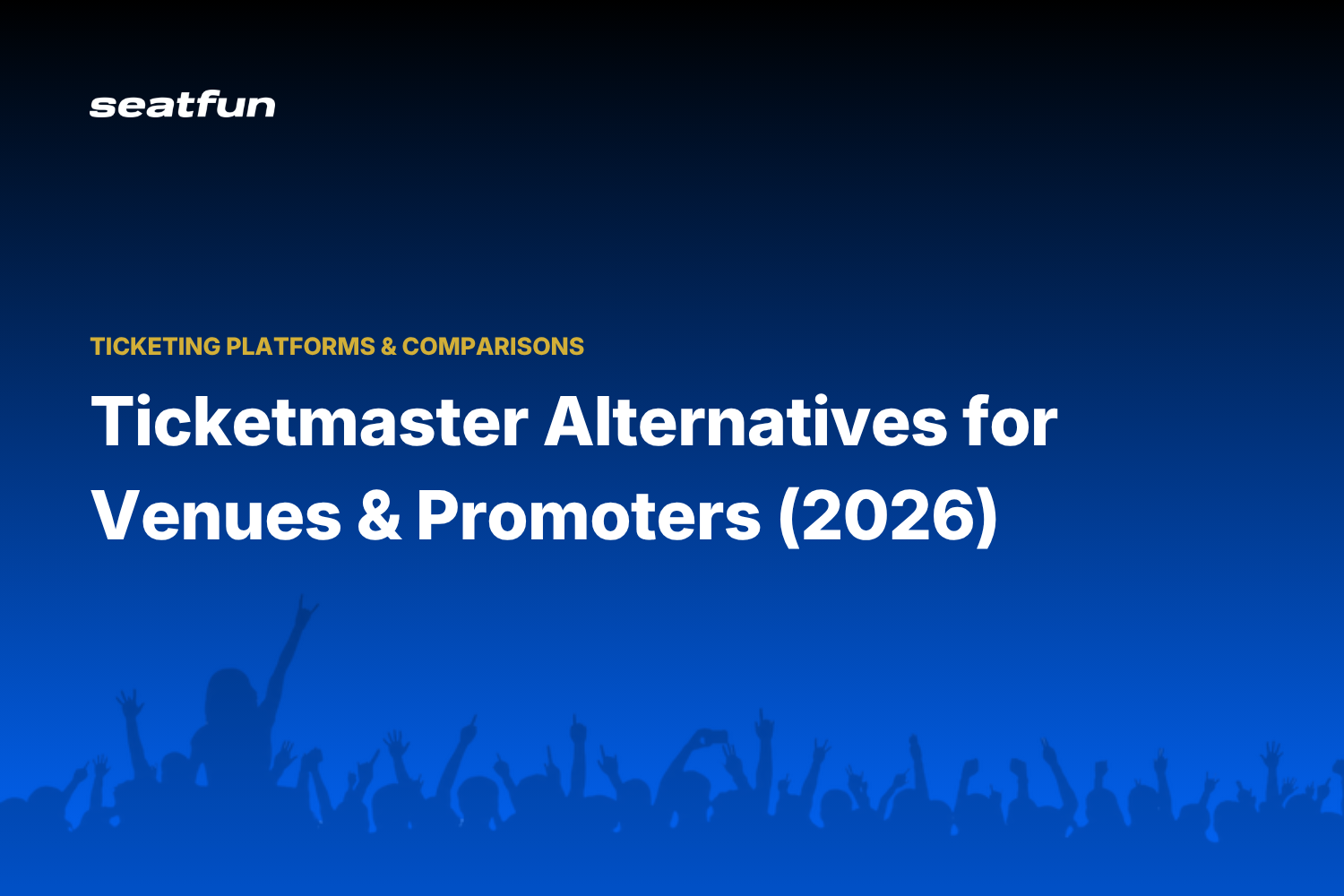 seatfun

TICKETING PLATFORMS & COMPARISONS

Ticketmaster Alternatives for Venues & Promoters (2026)